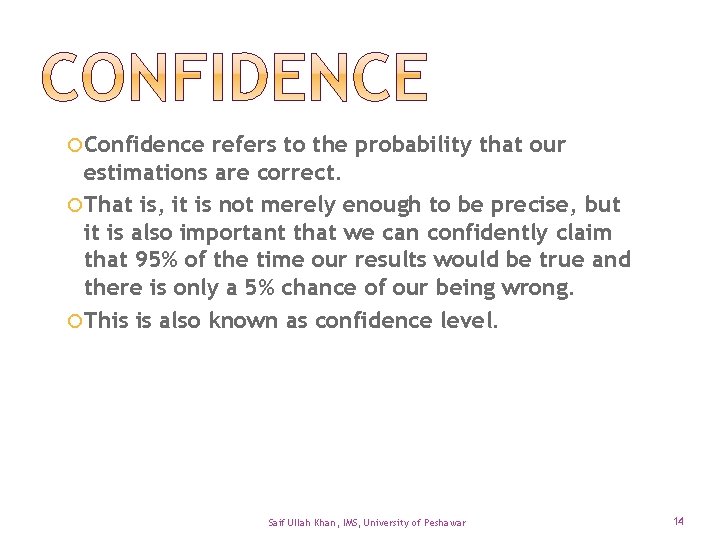 CONFIDENCE

Confidence refers to the probability that our estimations are correct.

That is, it is not merely enough to be precise, but it is also important that we can confidently claim that 95% of the time our results would be true and there is only a 5% chance of our being wrong.

This is also known as confidence level.

Saif Ullah Khan, IMS, University of Peshawar

14